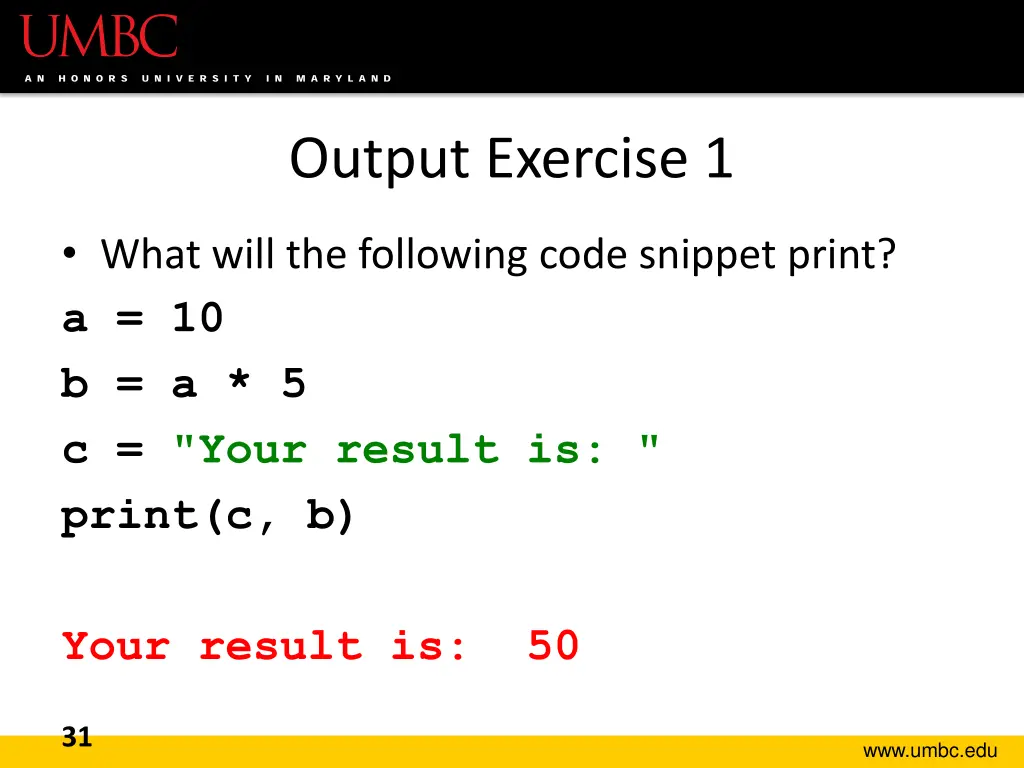 UMBC
AN HONORS UNIVERSITY IN MARYLAND

Output Exercise 1

• What will the following code snippet print?

a = 10
b = a * 5
c = "Your result is: "
print(c, b)

Your result is:  50

31

www.umbc.edu